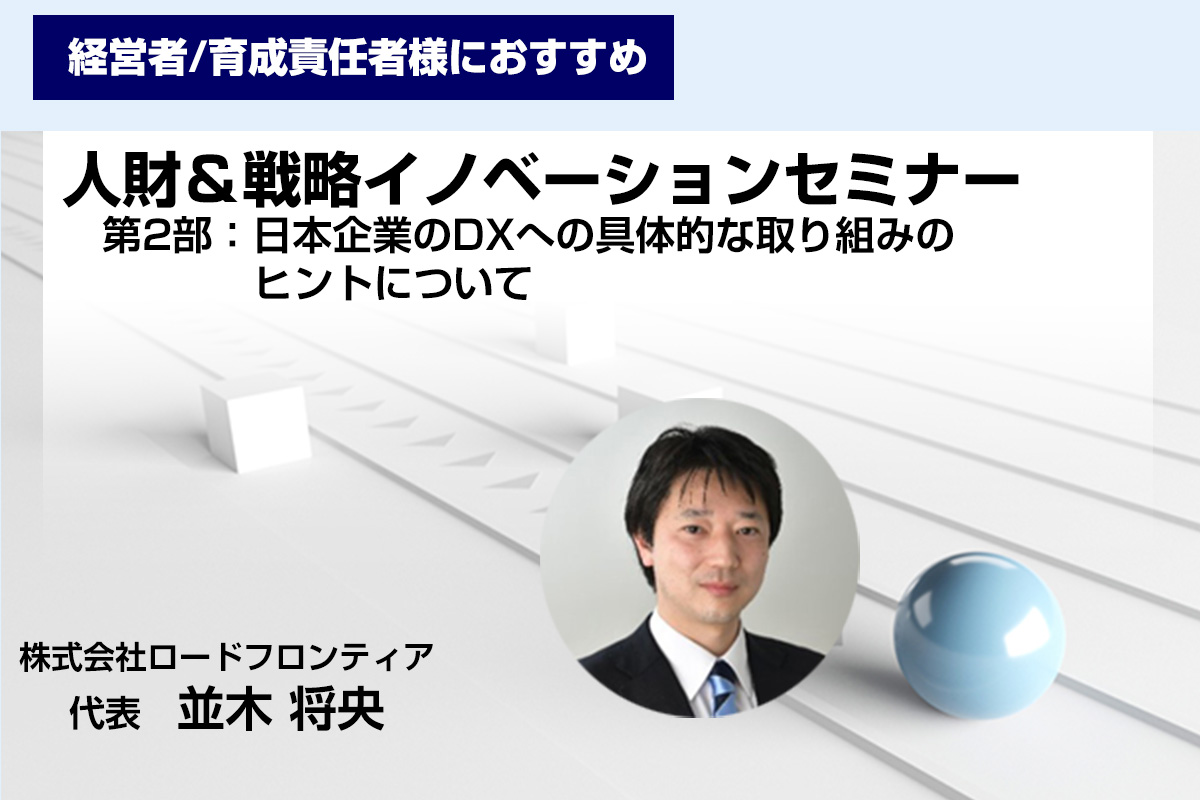 経営者/育成責任者様におすすめ

人財＆戦略イノベーションセミナー
第2部：日本企業のDXへの具体的な取り組みのヒントについて

株式会社ロードフロンティア
代表　並木 将央